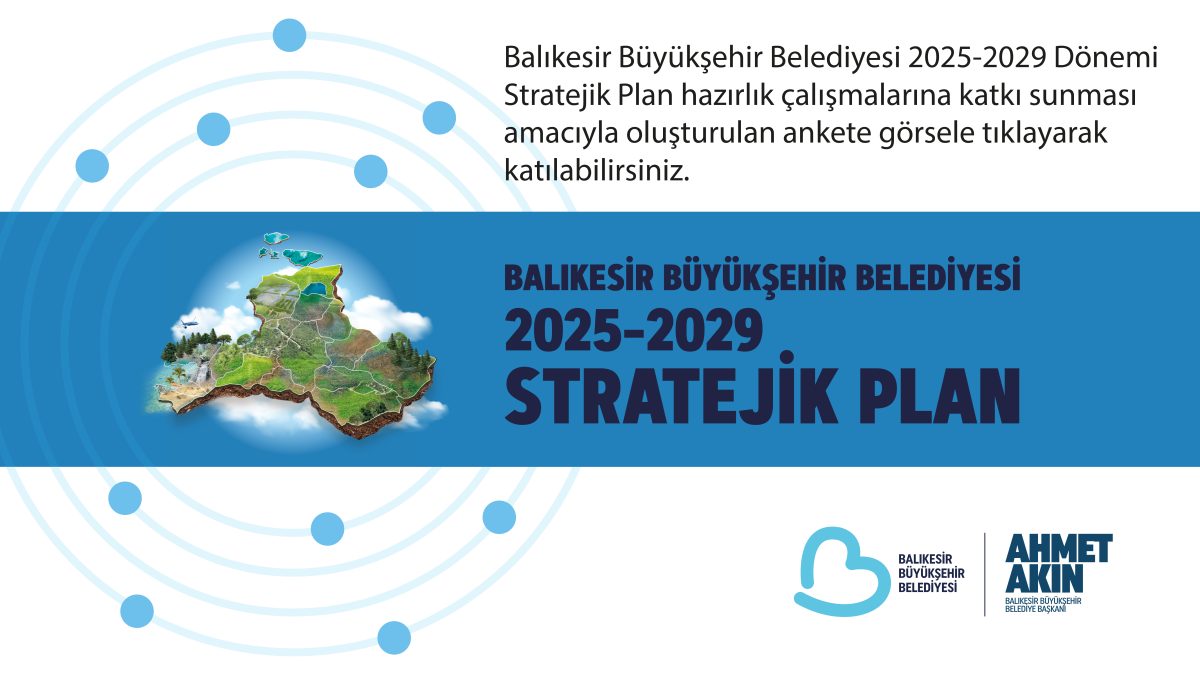 Balıkesir Büyükşehir Belediyesi 2025-2029 Dönemi Stratejik Plan hazırlık çalışmalarına katkı sunması amacıyla oluşturulan ankete görsele tıklayarak katılabilirsiniz.

BALIKESİR BÜYÜKŞEHİR BELEDİYESİ
2025-2029
STRATEJİK PLAN

BALIKESİR BÜYÜKŞEHİR BELEDİYESİ

AHMET AKIN
BALIKESİR BÜYÜKŞEHİR BELEDİYE BAŞKANI